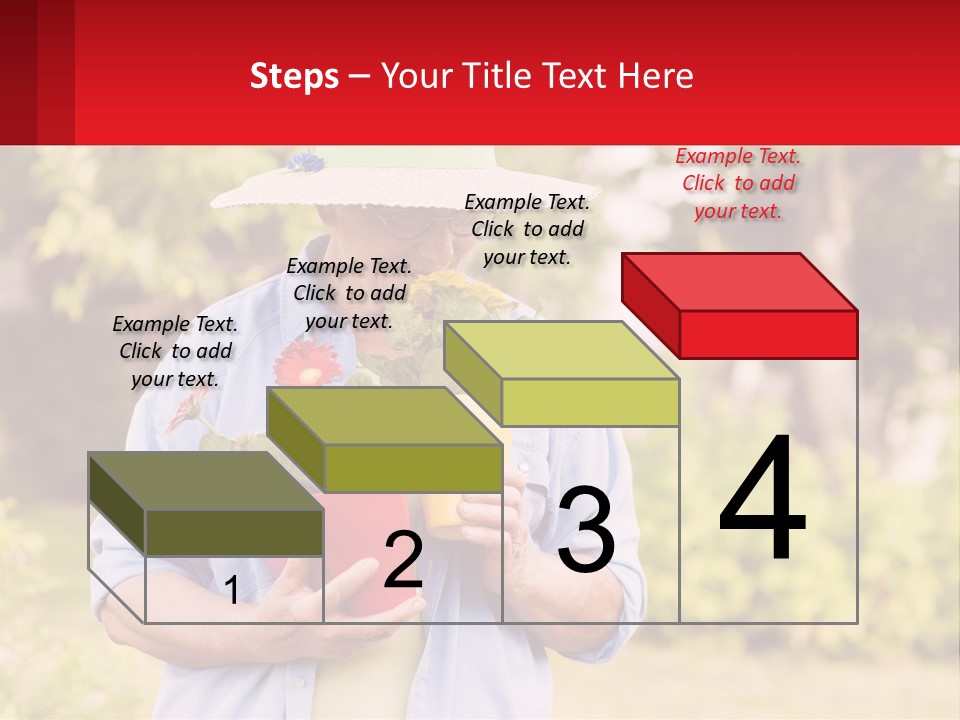 Steps – Your Title Text Here

Example Text. Click to add your text.

Example Text. Click to add your text.

Example Text. Click to add your text.

Example Text. Click to add your text.

1

2

3

4